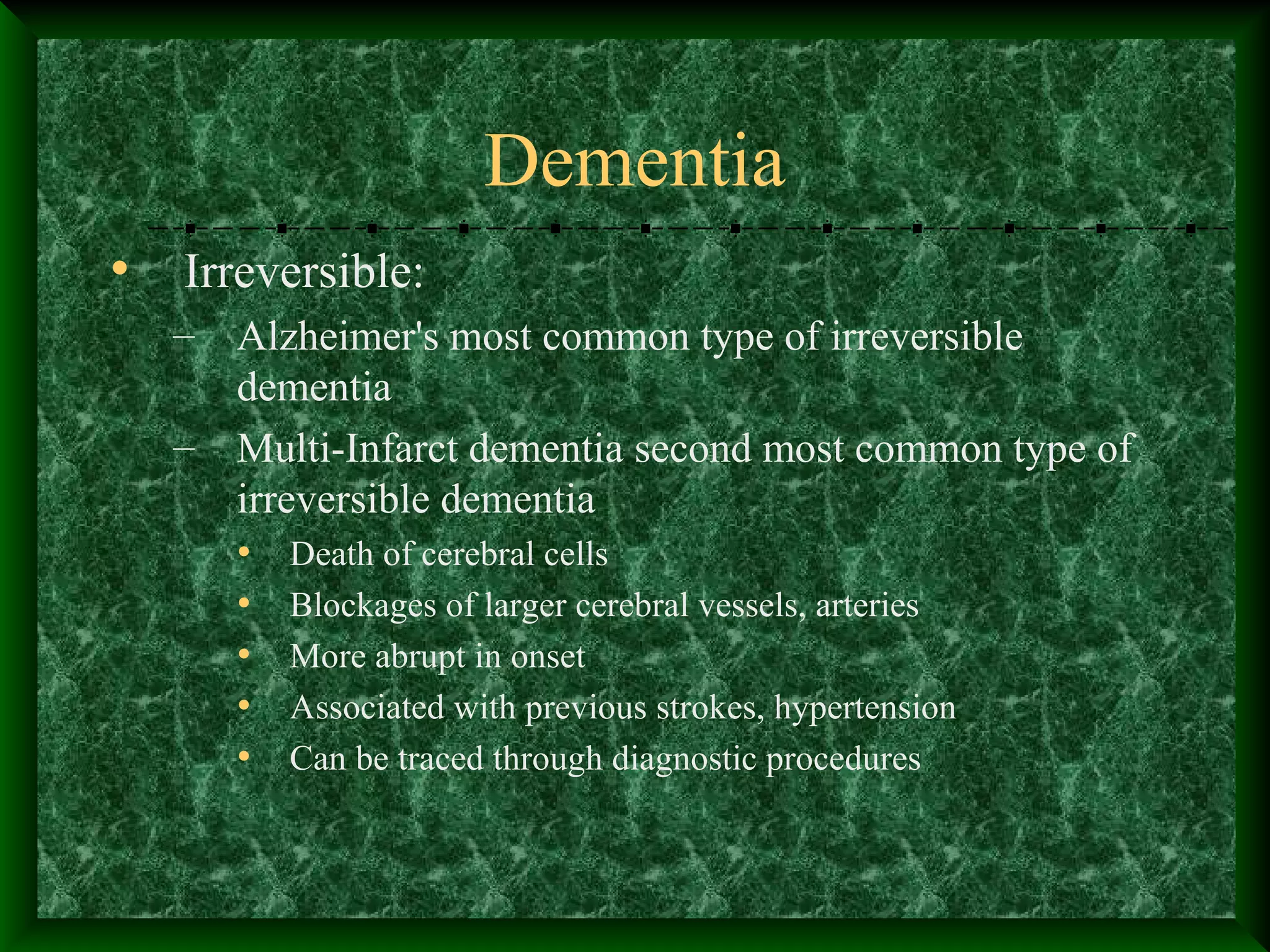 Dementia

• Irreversible:
– Alzheimer's most common type of irreversible dementia
– Multi-Infarct dementia second most common type of irreversible dementia
• Death of cerebral cells
• Blockages of larger cerebral vessels, arteries
• More abrupt in onset
• Associated with previous strokes, hypertension
• Can be traced through diagnostic procedures